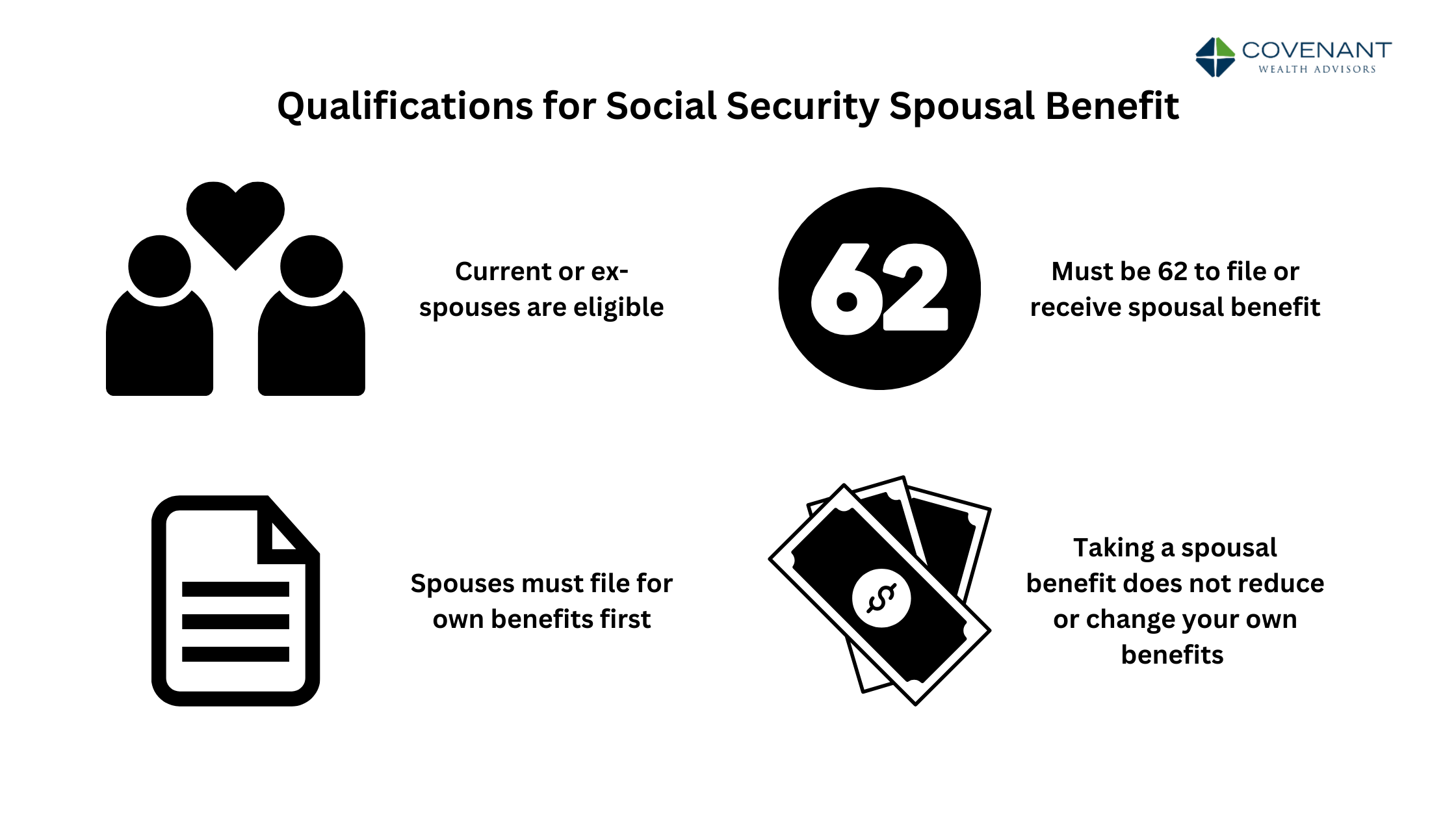 COVENANT
WEALTH ADVISORS

Qualifications for Social Security Spousal Benefit

Current or ex-spouses are eligible

62

Must be 62 to file or receive spousal benefit

Spouses must file for own benefits first

$

Taking a spousal benefit does not reduce or change your own benefits